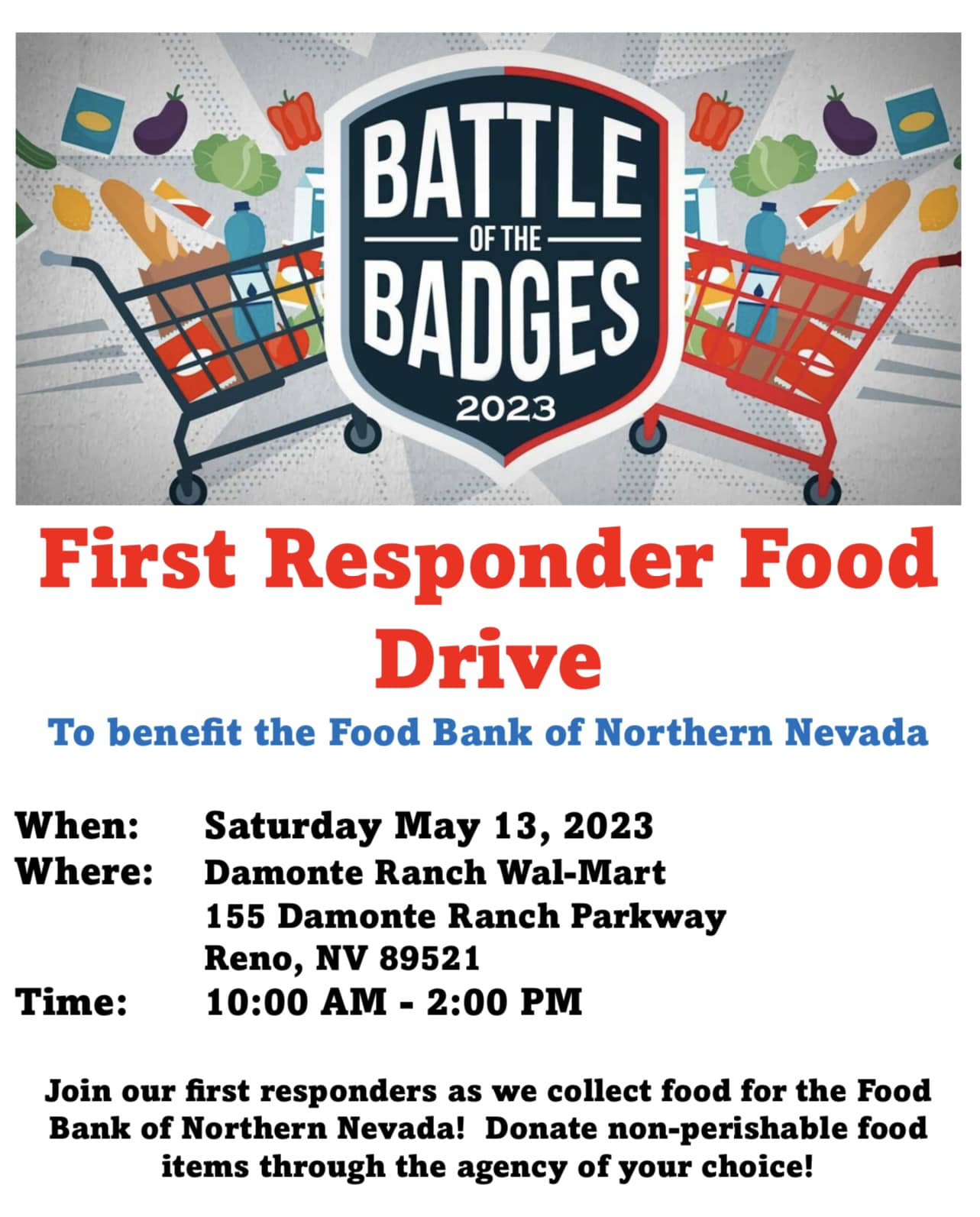 BATTLE
OF THE
BADGES
2023

First Responder Food Drive

To benefit the Food Bank of Northern Nevada

When: Saturday May 13, 2023
Where: Damonte Ranch Wal-Mart
155 Damonte Ranch Parkway
Reno, NV 89521
Time: 10:00 AM - 2:00 PM

Join our first responders as we collect food for the Food Bank of Northern Nevada! Donate non-perishable food items through the agency of your choice!